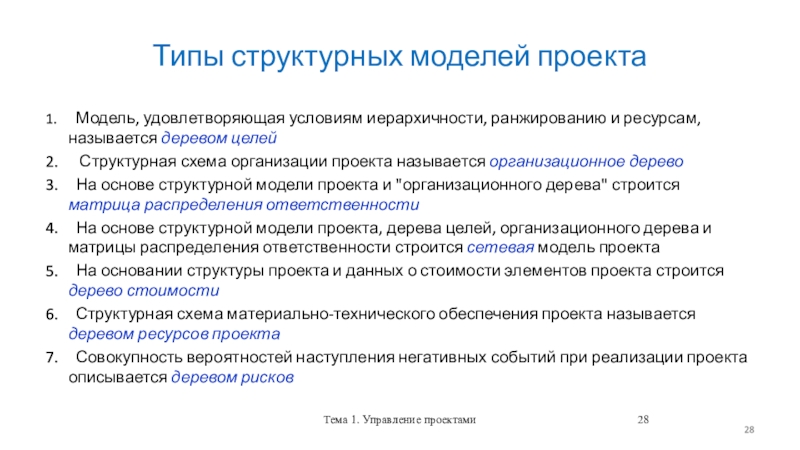 Типы структурных моделей проекта

1. Модель, удовлетворяющая условиям иерархичности, ранжированию и ресурсам, называется деревом целей

2. Структурная схема организации проекта называется организационное дерево

3. На основе структурной модели проекта и "организационного дерева" строится матрица распределения ответственности

4. На основе структурной модели проекта, дерева целей, организационного дерева и матрицы распределения ответственности строится сетевая модель проекта

5. На основании структуры проекта и данных о стоимости элементов проекта строится дерево стоимости

6. Структурная схема материально-технического обеспечения проекта называется деревом ресурсов проекта

7. Совокупность вероятностей наступления негативных событий при реализации проекта описывается деревом рисков

Тема 1. Управление проектами

28

28